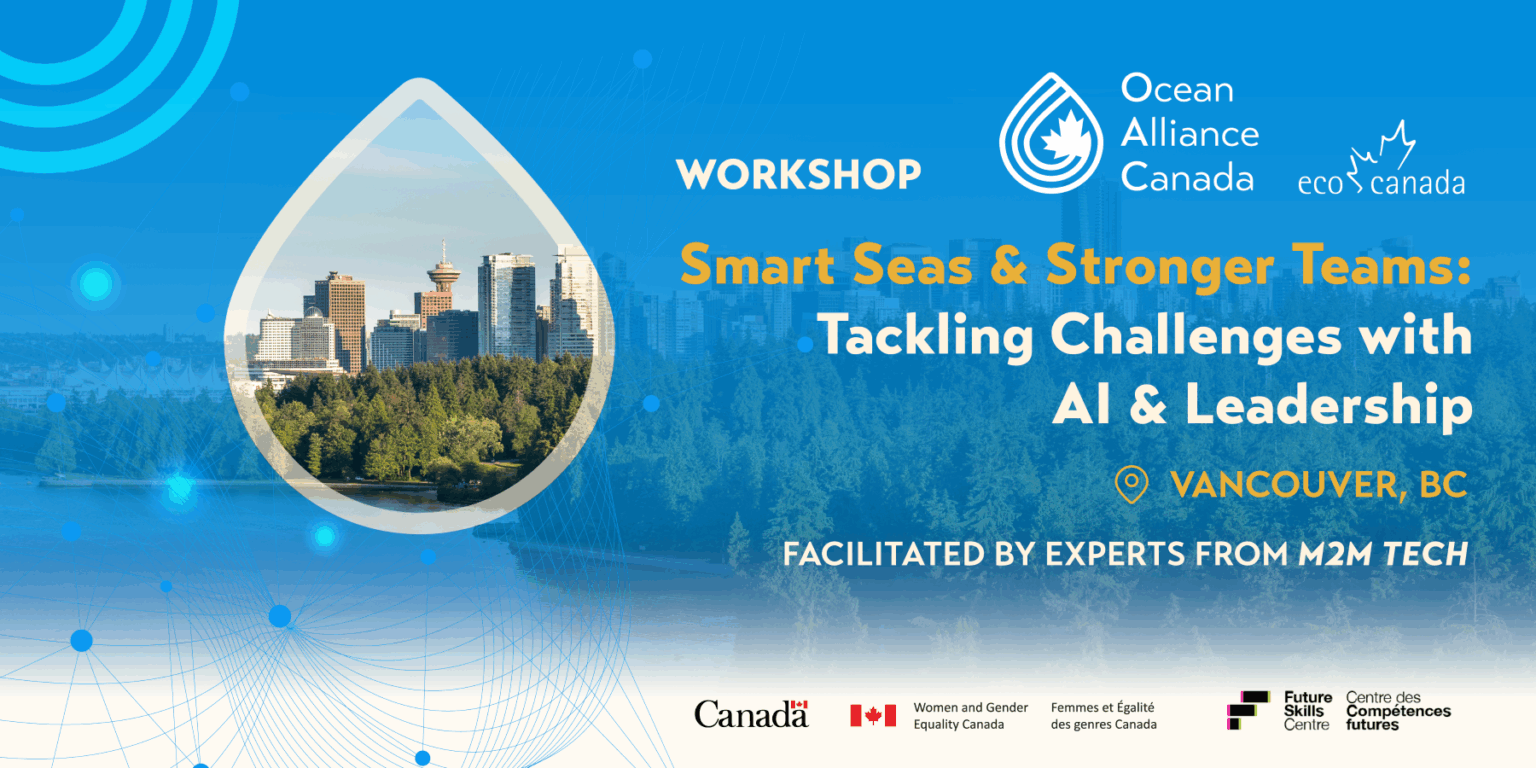 WORKSHOP

Ocean Alliance Canada

eco canada

Smart Seas & Stronger Teams: Tackling Challenges with AI & Leadership

VANCOUVER, BC

FACILITATED BY EXPERTS FROM M2M TECH

Canada

Women and Gender Equality Canada

Femmes et Égalité des genres Canada

Future Skills Centre

Centre des Compétences futures